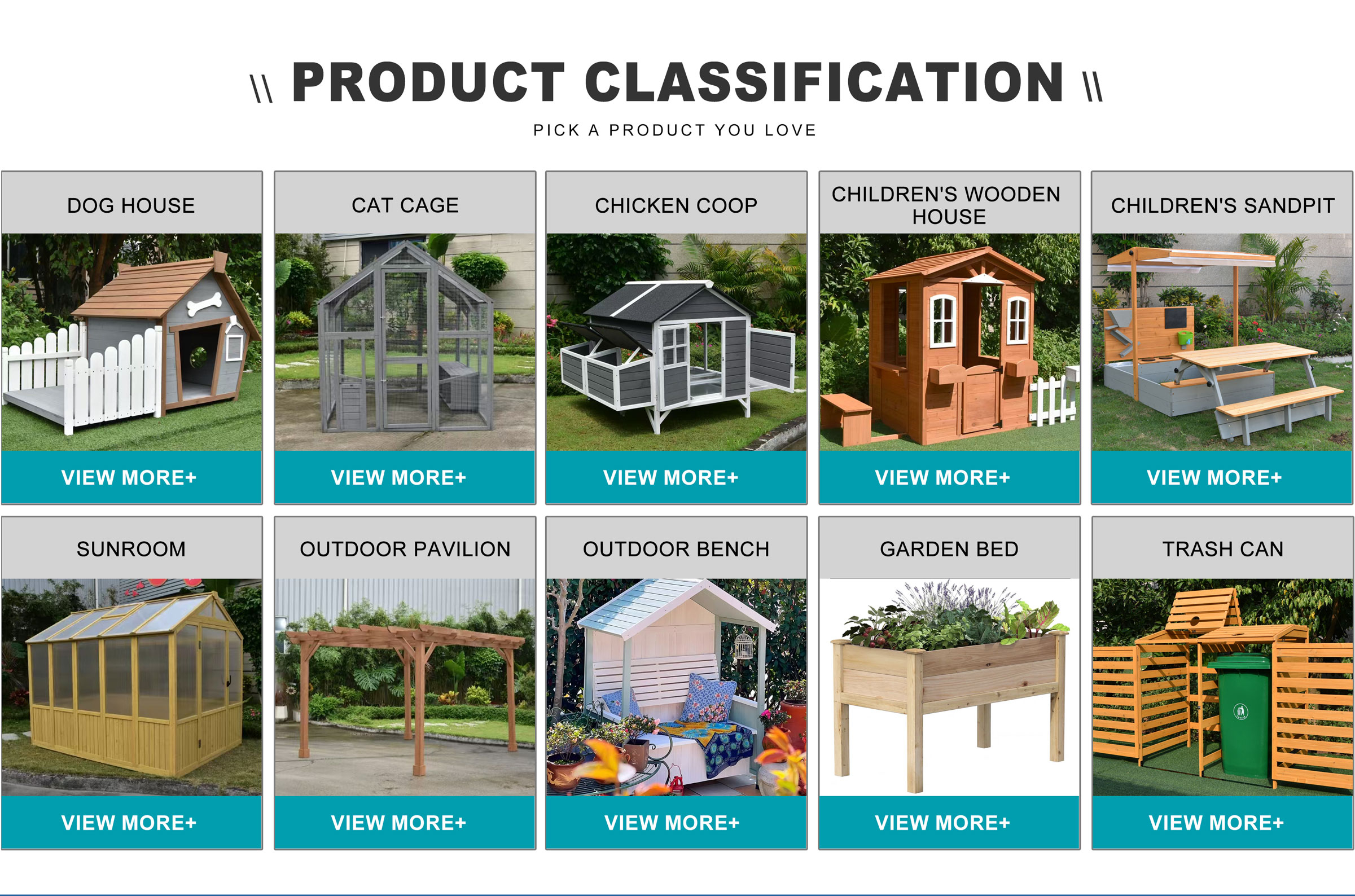 \\ PRODUCT CLASSIFICATION \\

PICK A PRODUCT YOU LOVE

DOG HOUSE

VIEW MORE+

CAT CAGE

VIEW MORE+

CHICKEN COOP

VIEW MORE+

CHILDREN'S WOODEN HOUSE

VIEW MORE+

CHILDREN'S SANDPIT

VIEW MORE+

SUNROOM

VIEW MORE+

OUTDOOR PAVILION

VIEW MORE+

OUTDOOR BENCH

VIEW MORE+

GARDEN BED

VIEW MORE+

TRASH CAN

VIEW MORE+